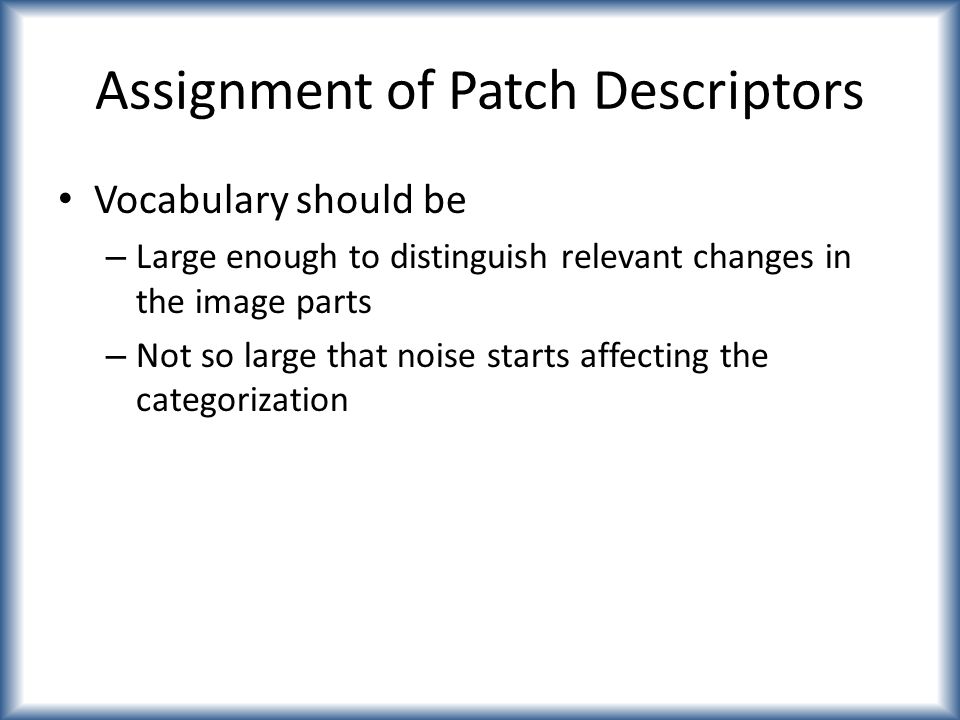 Assignment of Patch Descriptors

• Vocabulary should be
– Large enough to distinguish relevant changes in the image parts
– Not so large that noise starts affecting the categorization